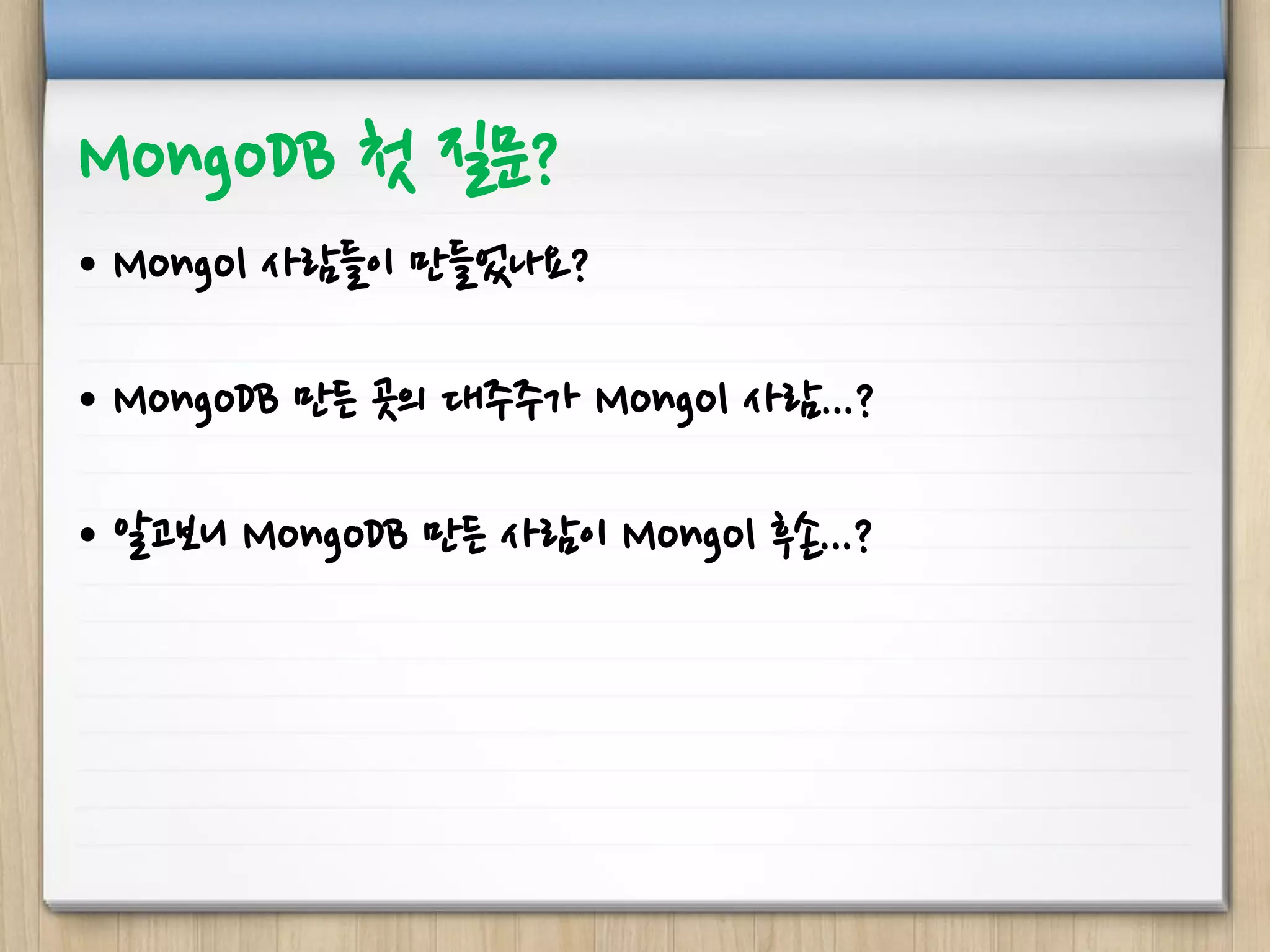 MongoDB 첫 질문?

• Mongol 사람들이 만들었나요?

• MongoDB 만든 곳의 대주주가 Mongol 사람...?

• 알고보니 MongoDB 만든 사람이 Mongol 후손...?